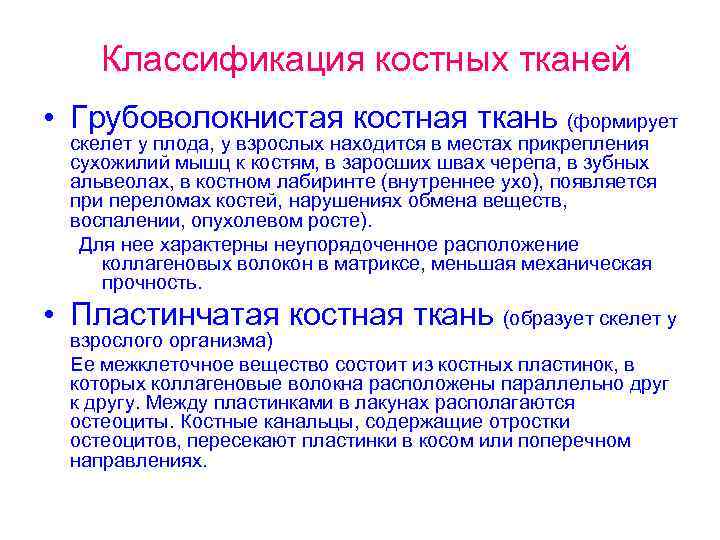 Классификация костных тканей

• Грубоволокнистая костная ткань (формирует скелет у плода, у взрослых находится в местах прикрепления сухожилий мышц к костям, в заросших швах черепа, в зубных альвеолах, в костном лабиринте (внутреннее ухо), появляется при переломах костей, нарушениях обмена веществ, воспалении, опухолевом росте).

Для нее характерны неупорядоченное расположение коллагеновых волокон в матриксе, меньшая механическая прочность.

• Пластинчатая костная ткань (образует скелет у взрослого организма)

Ее межклеточное вещество состоит из костных пластинок, в которых коллагеновые волокна расположены параллельно друг к другу. Между пластинками в лакунах располагаются остеоциты. Костные канальцы, содержащие отростки остеоцитов, пересекают пластинки в косом или поперечном направлениях.